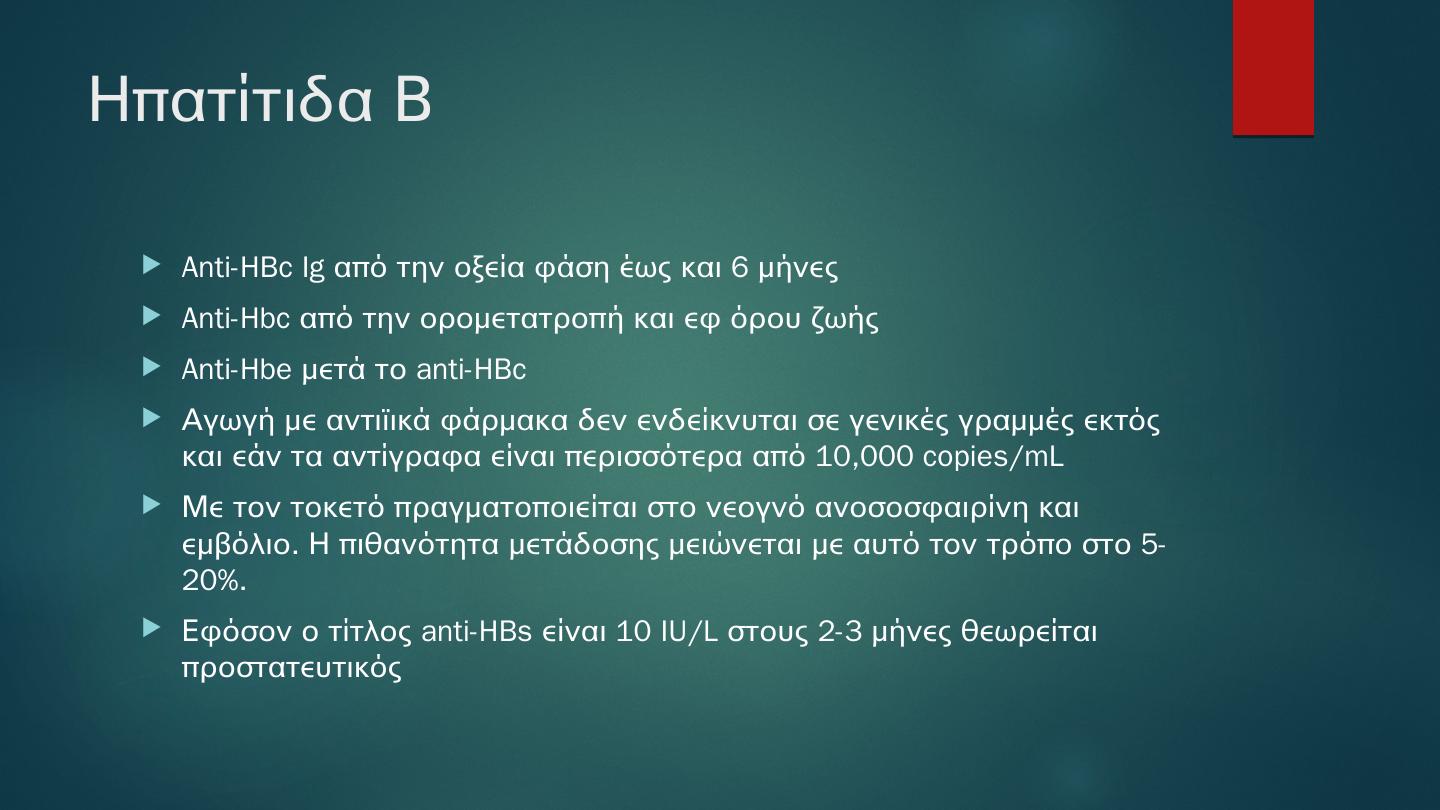 Ηπατίτιδα Β

Anti-HBc Ig από την οξεία φάση έως και 6 μήνες

Anti-Hbc από την ορομετατροπή και εφ όρου ζωής

Anti-Hbe μετά το anti-HBc

Αγωγή με αντιϊικά φάρμακα δεν ενδείκνυται σε γενικές γραμμές εκτός και εάν τα αντίγραφα είναι περισσότερα από 10,000 copies/mL

Με τον τοκετό πραγματοποιείται στο νεογνό ανοσοσφαιρίνη και εμβόλιο. Η πιθανότητα μετάδοσης μειώνεται με αυτό τον τρόπο στο 5-20%.

Εφόσον ο τίτλος anti-HBs είναι 10 IU/L στους 2-3 μήνες θεωρείται προστατευτικός